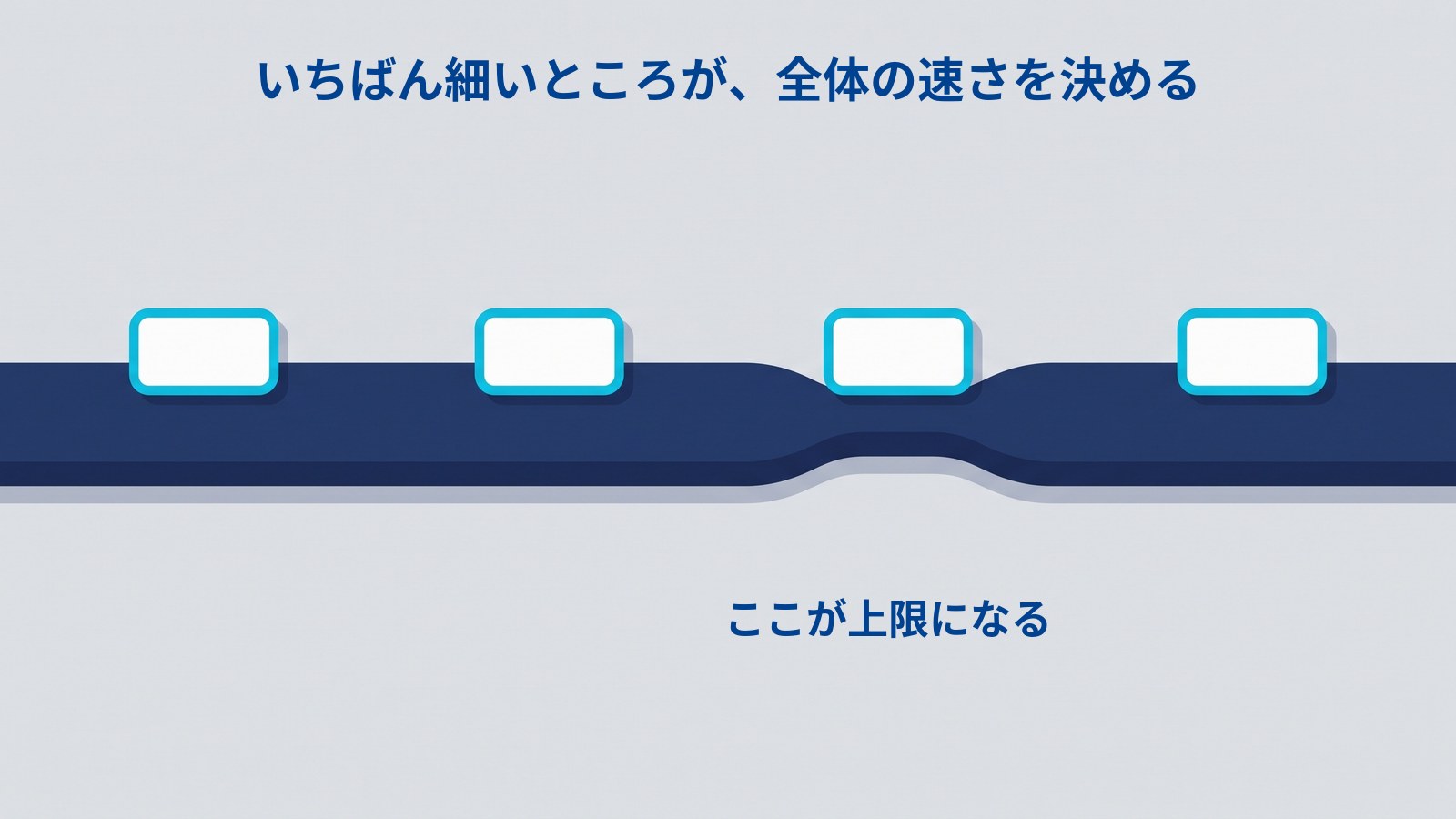 いちばん細いところが、全体の速さを決める

ここが上限になる